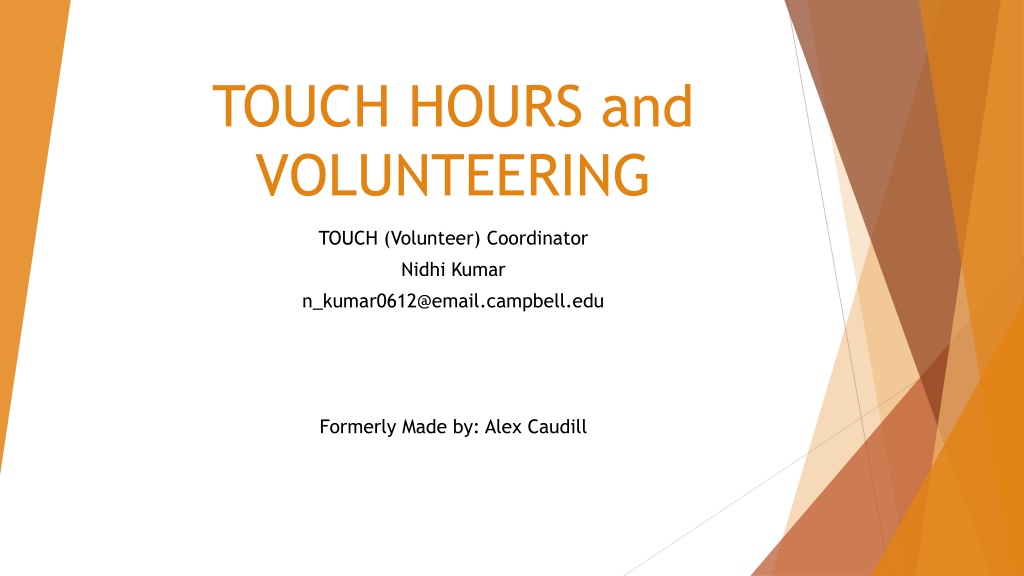 TOUCH HOURS and VOLUNTEERING

TOUCH (Volunteer) Coordinator
Nidhi Kumar
n_kumar0612@email.campbell.edu

Formerly Made by: Alex Caudill